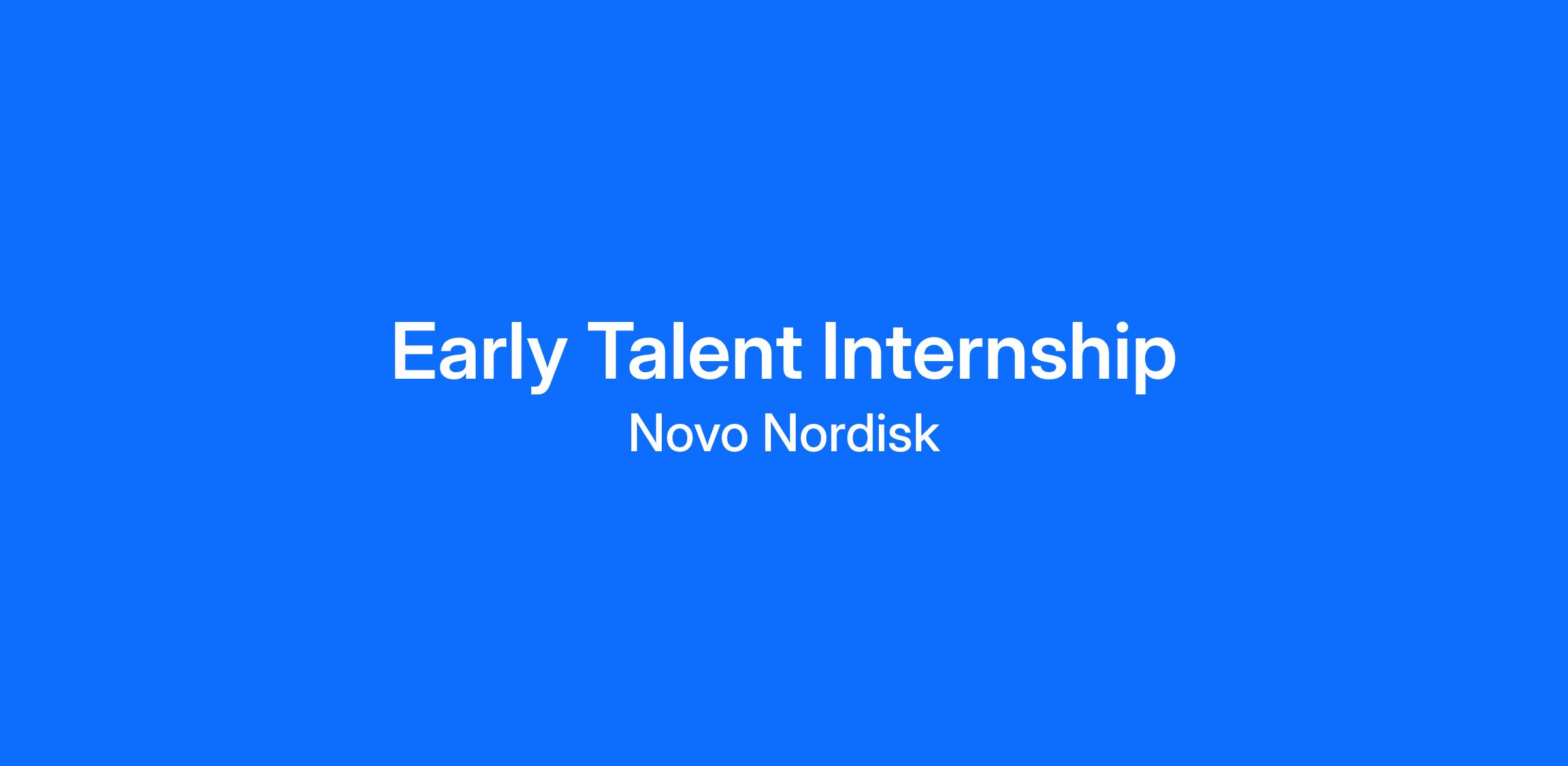 Early Talent Internship
Novo Nordisk